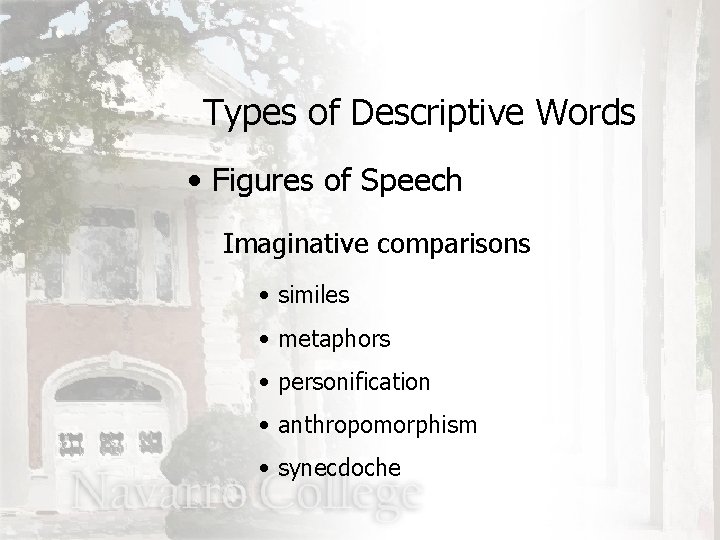 Types of Descriptive Words

• Figures of Speech

Imaginative comparisons

• similes
• metaphors
• personification
• anthropomorphism
• synecdoche

Navarro College